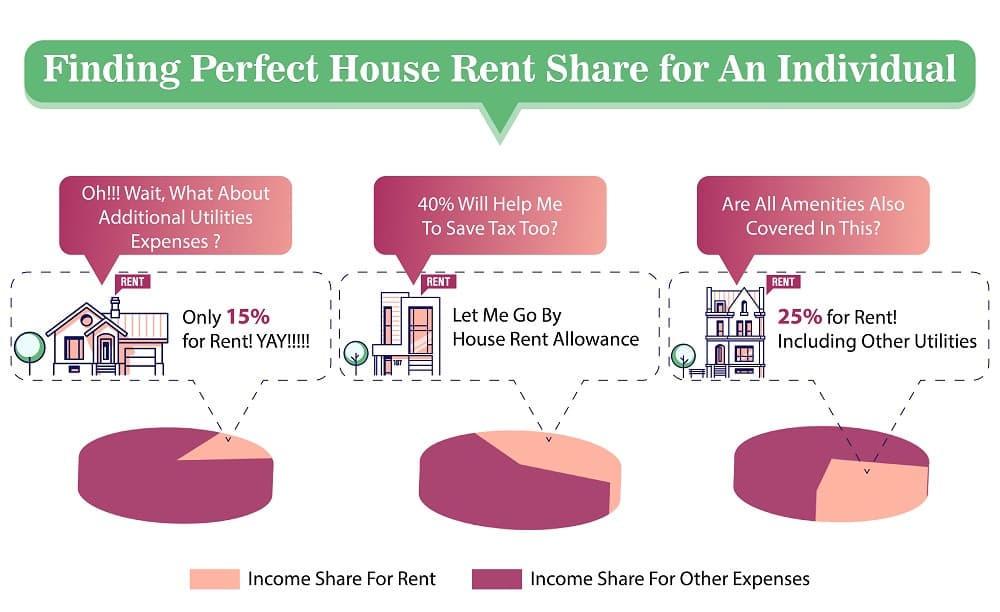 Finding Perfect House Rent Share for An Individual

Oh!!! Wait, What About Additional Utilities Expenses ?

RENT

Only 15% for Rent! YAY!!!!!

40% Will Help Me To Save Tax Too?

RENT

Let Me Go By House Rent Allowance

Are All Amenities Also Covered In This?

RENT

25% for Rent! Including Other Utilities

Income Share For Rent

Income Share For Other Expenses